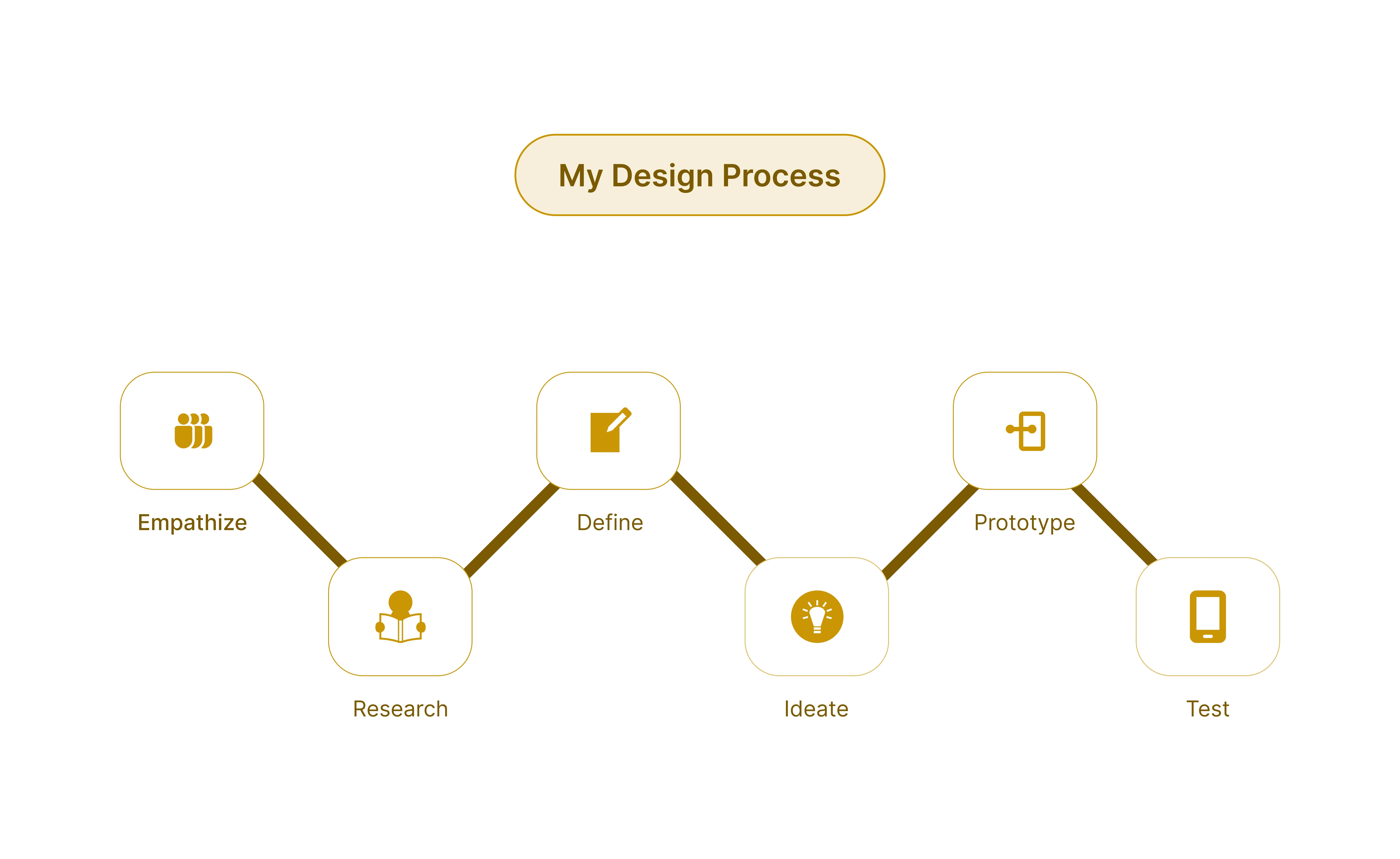 My Design Process

Empathize

Research

Define

Ideate

Prototype

Test